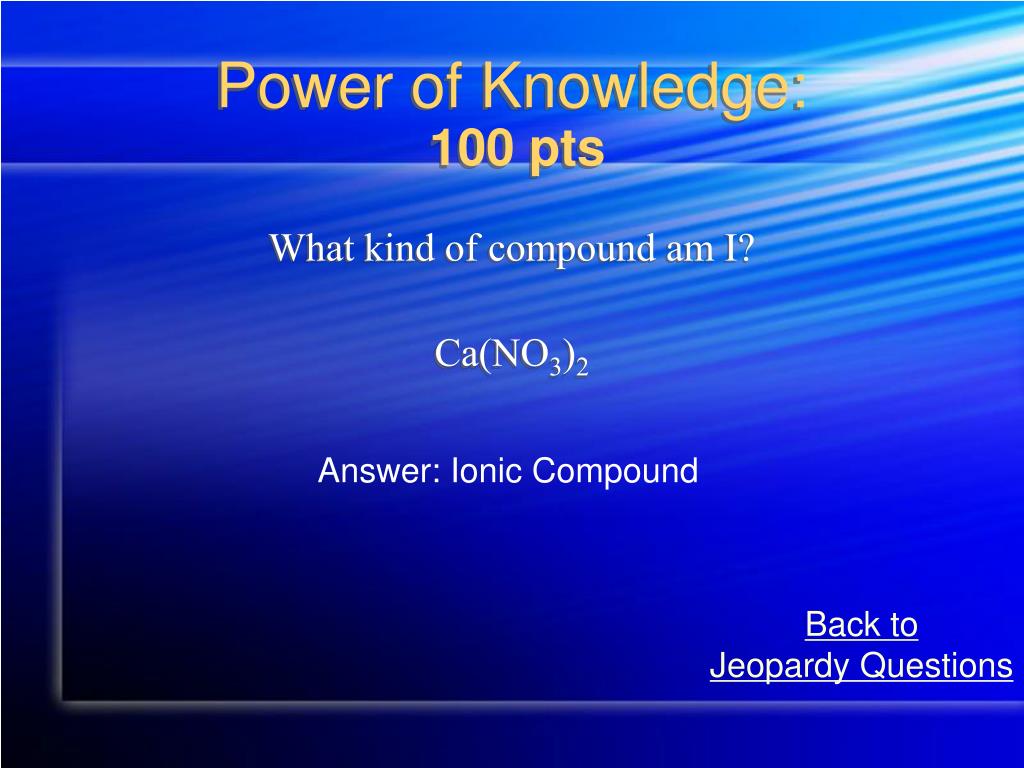 Power of Knowledge:
100 pts

What kind of compound am I?

$Ca(NO_3)_2$

Answer: Ionic Compound

Back to
Jeopardy Questions